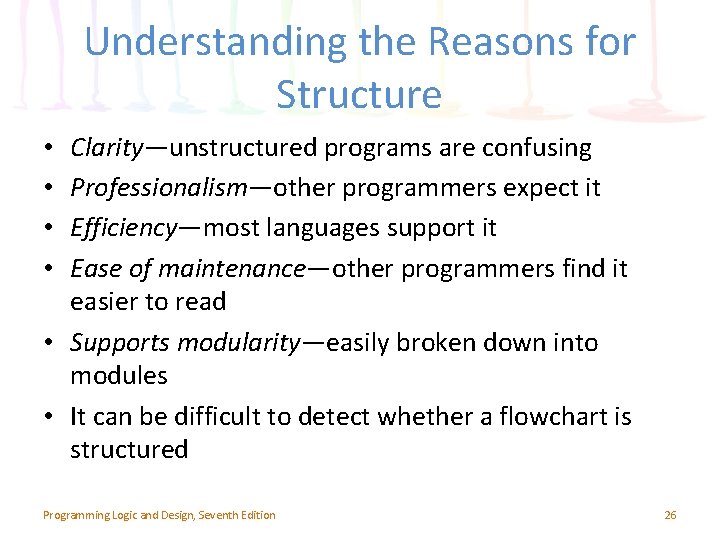 Understanding the Reasons for Structure

• Clarity—unstructured programs are confusing
• Professionalism—other programmers expect it
• Efficiency—most languages support it
• Ease of maintenance—other programmers find it easier to read
• Supports modularity—easily broken down into modules
• It can be difficult to detect whether a flowchart is structured

Programming Logic and Design, Seventh Edition

26